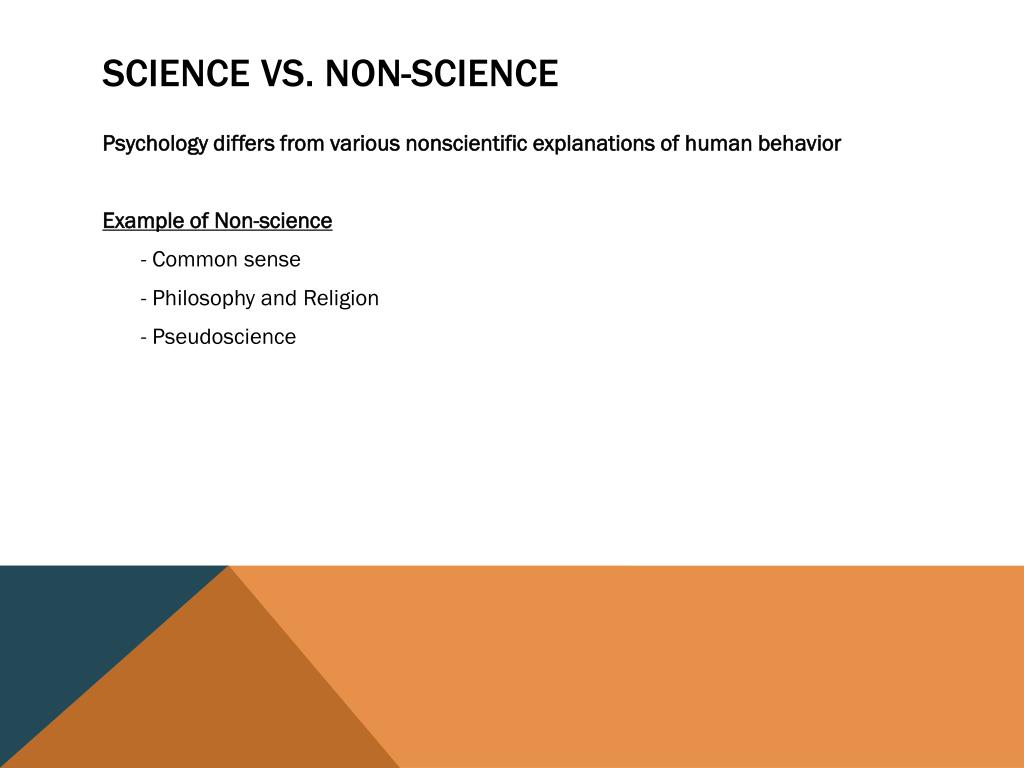 SCIENCE VS. NON-SCIENCE

Psychology differs from various nonscientific explanations of human behavior

Example of Non-science

- Common sense
- Philosophy and Religion
- Pseudoscience